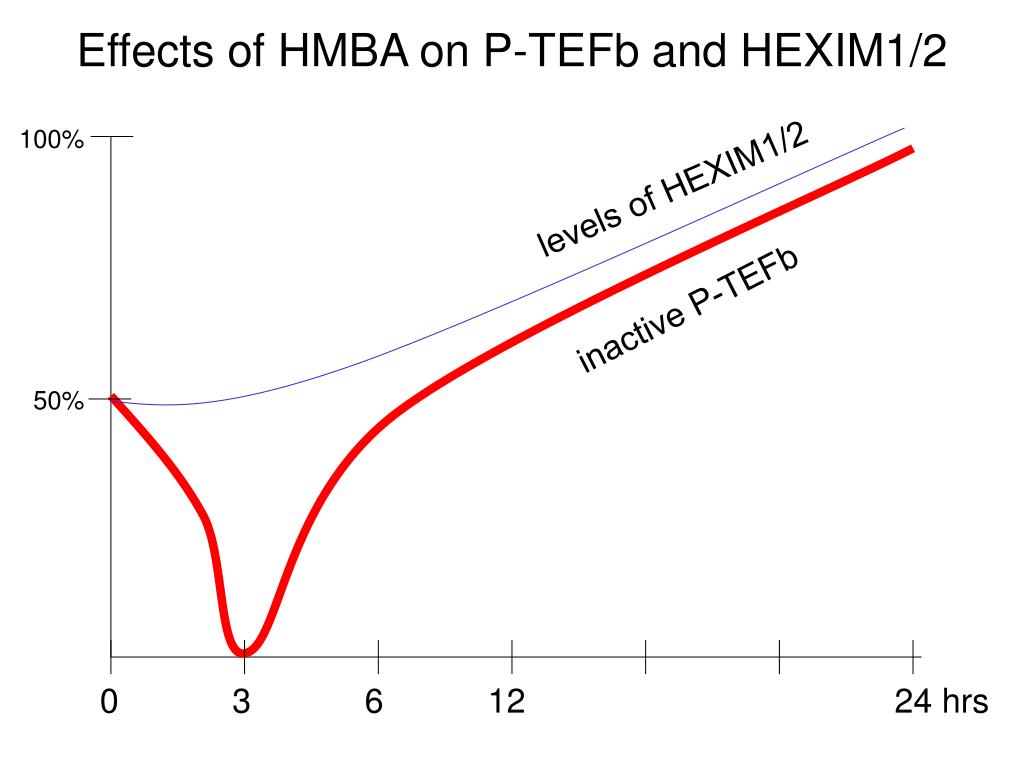 Effects of HMBA on P-TEFb and HEXIM1/2

100%

50%

levels of HEXIM1/2

inactive P-TEFb

0
3
6
12
24 hrs